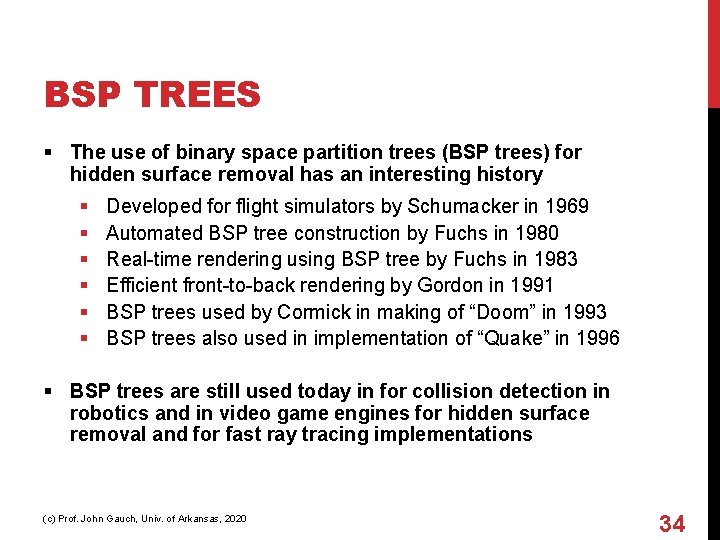 BSP TREES

▪ The use of binary space partition trees (BSP trees) for hidden surface removal has an interesting history

▪ Developed for flight simulators by Schumacker in 1969
▪ Automated BSP tree construction by Fuchs in 1980
▪ Real-time rendering using BSP tree by Fuchs in 1983
▪ Efficient front-to-back rendering by Gordon in 1991
▪ BSP trees used by Cormick in making of “Doom” in 1993
▪ BSP trees also used in implementation of “Quake” in 1996

▪ BSP trees are still used today in for collision detection in robotics and in video game engines for hidden surface removal and for fast ray tracing implementations

(c) Prof. John Gauch, Univ. of Arkansas, 2020

34